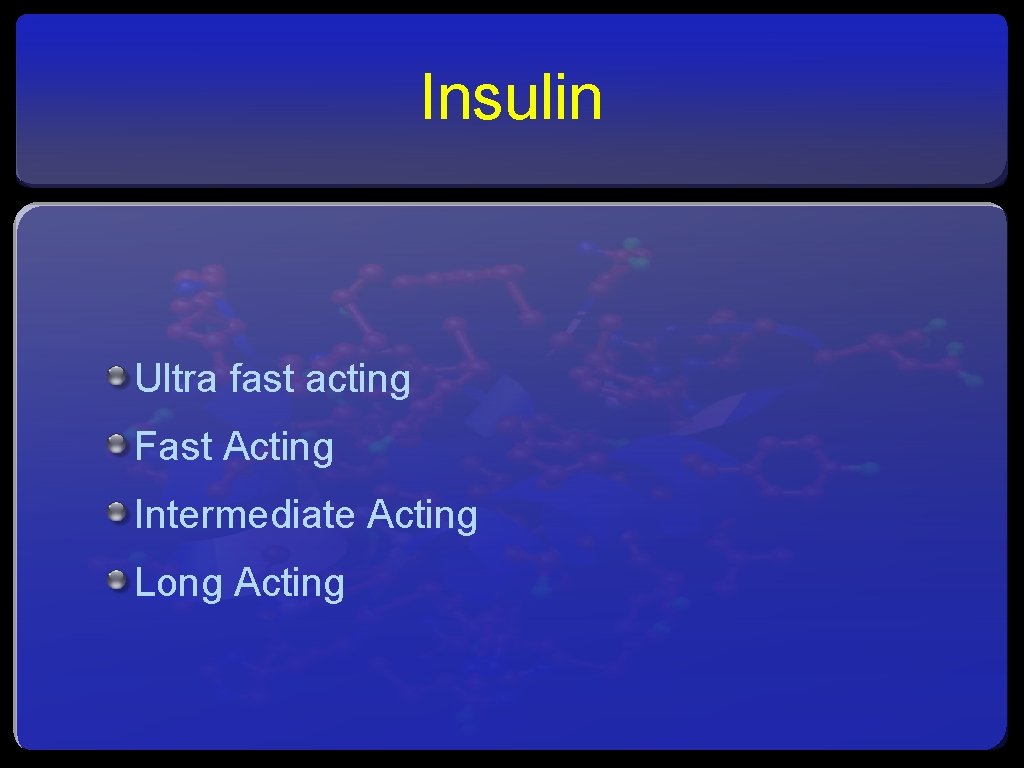 Insulin

Ultra fast acting
Fast Acting
Intermediate Acting
Long Acting